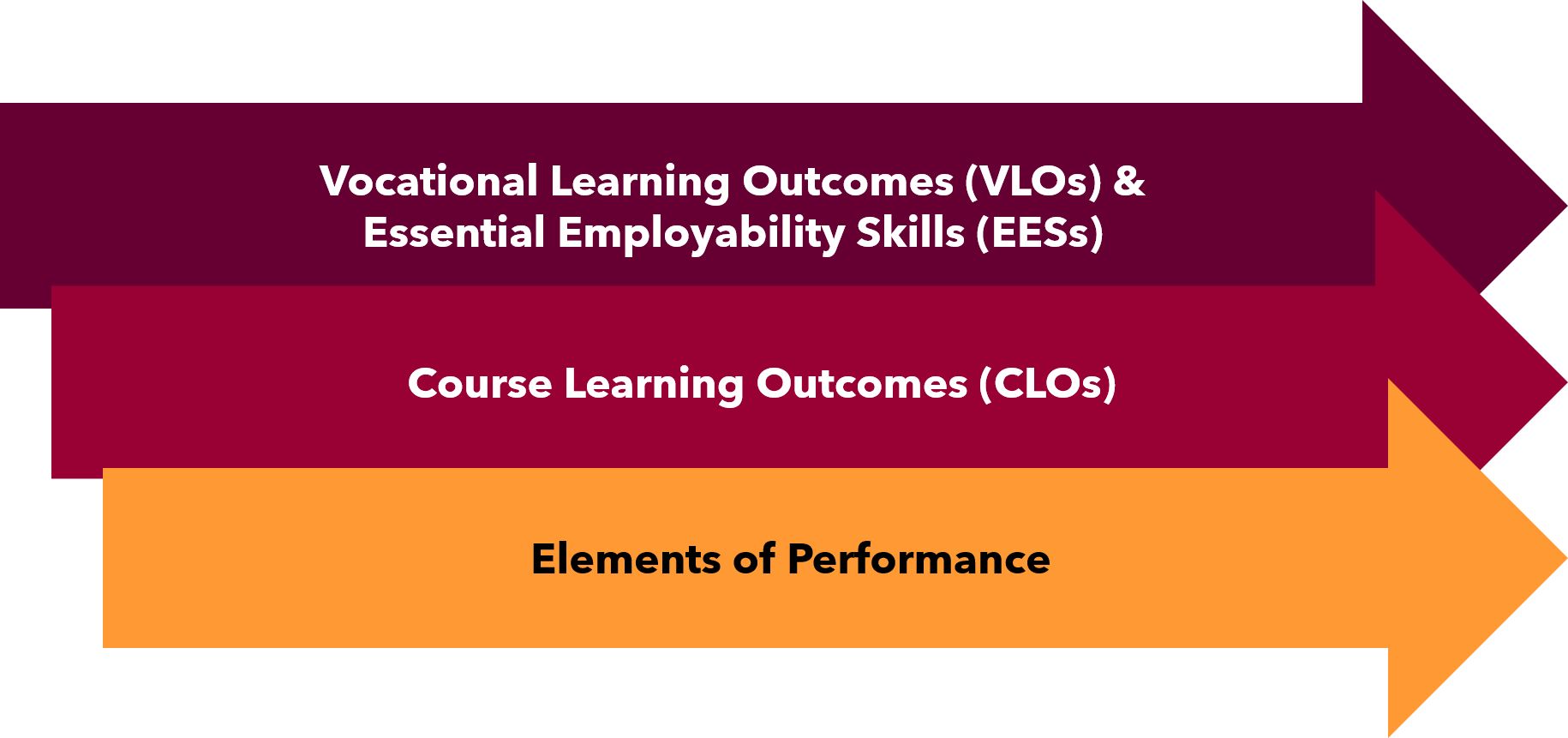 Vocational Learning Outcomes (VLOs) & Essential Employability Skills (EESs)

Course Learning Outcomes (CLOs)

Elements of Performance